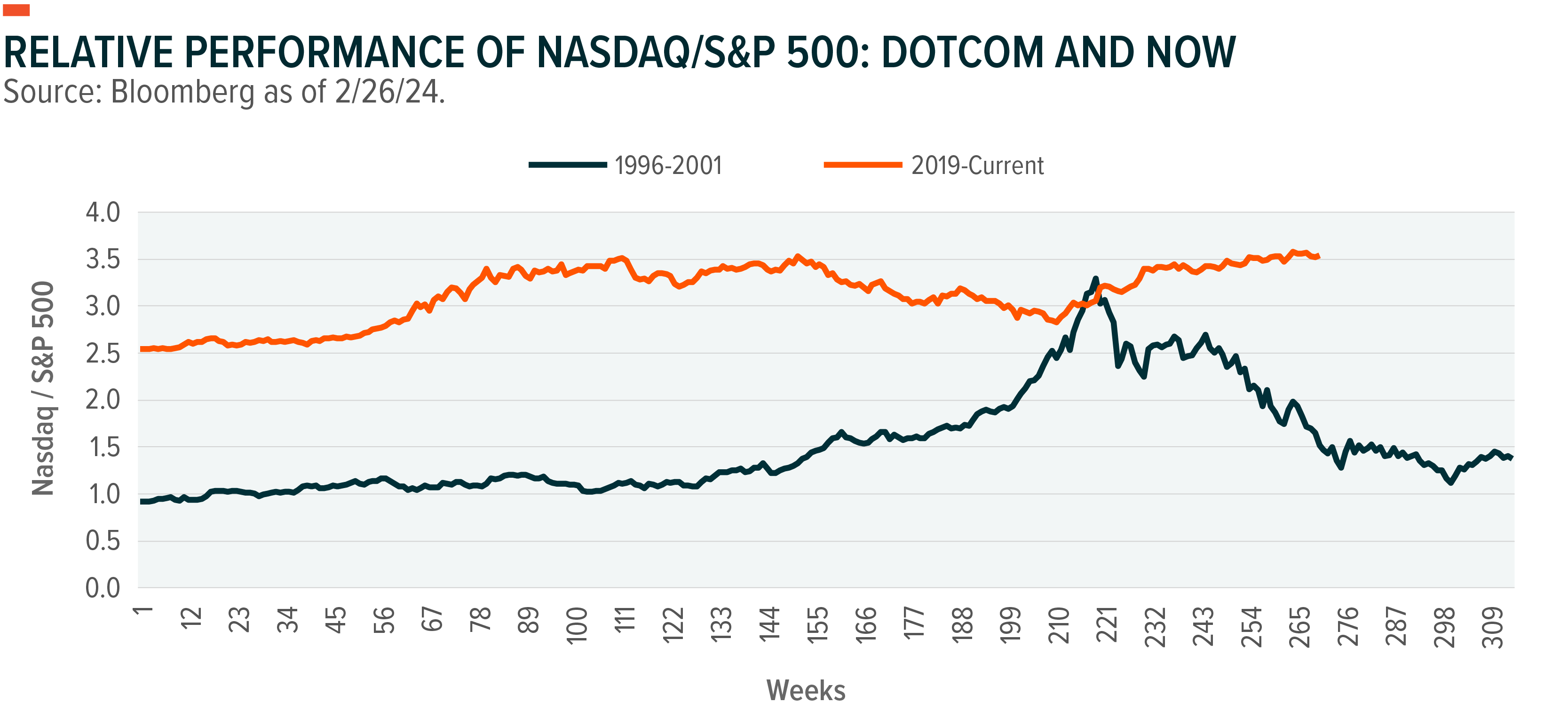 RELATIVE PERFORMANCE OF NASDAQ/S&P 500: DOTCOM AND NOW
Source: Bloomberg as of 2/26/24.

1996-2001
2019-Current

Nasdaq / S&P 500

4.0
3.5
3.0
2.5
2.0
1.5
1.0
0.5
0.0

1
12
23
34
45
56
67
78
89
100
111
122
133
144
155
166
177
188
199
210
221
232
243
254
265
276
287
298
309

Weeks